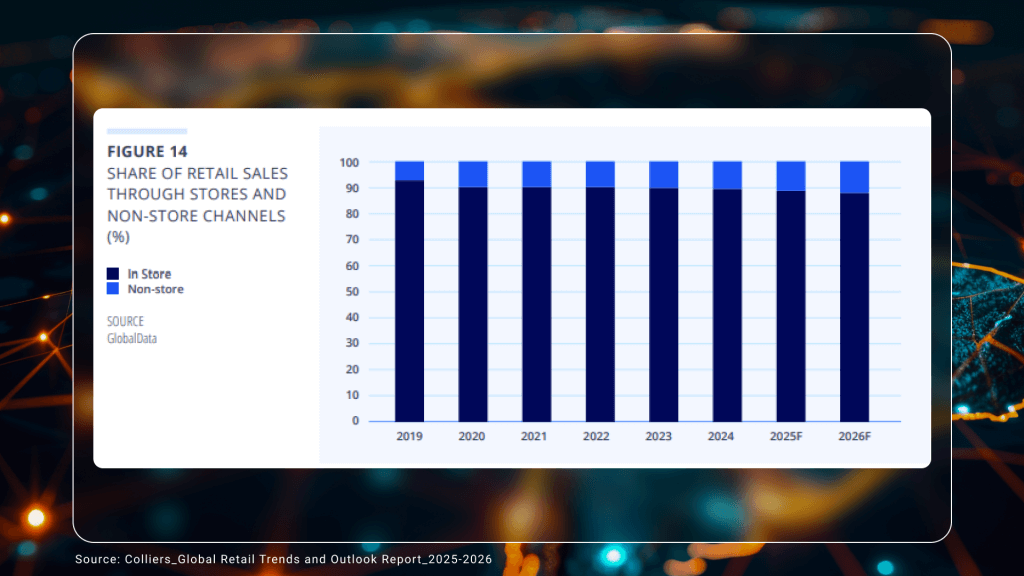 FIGURE 14
SHARE OF RETAIL SALES THROUGH STORES AND NON-STORE CHANNELS (%)

In Store
Non-store

SOURCE
GlobalData

100
90
80
70
60
50
40
30
20
10
0

2019 2020 2021 2022 2023 2024 2025F 2026F

Source: Colliers_Global Retail Trends and Outlook Report_2025-2026